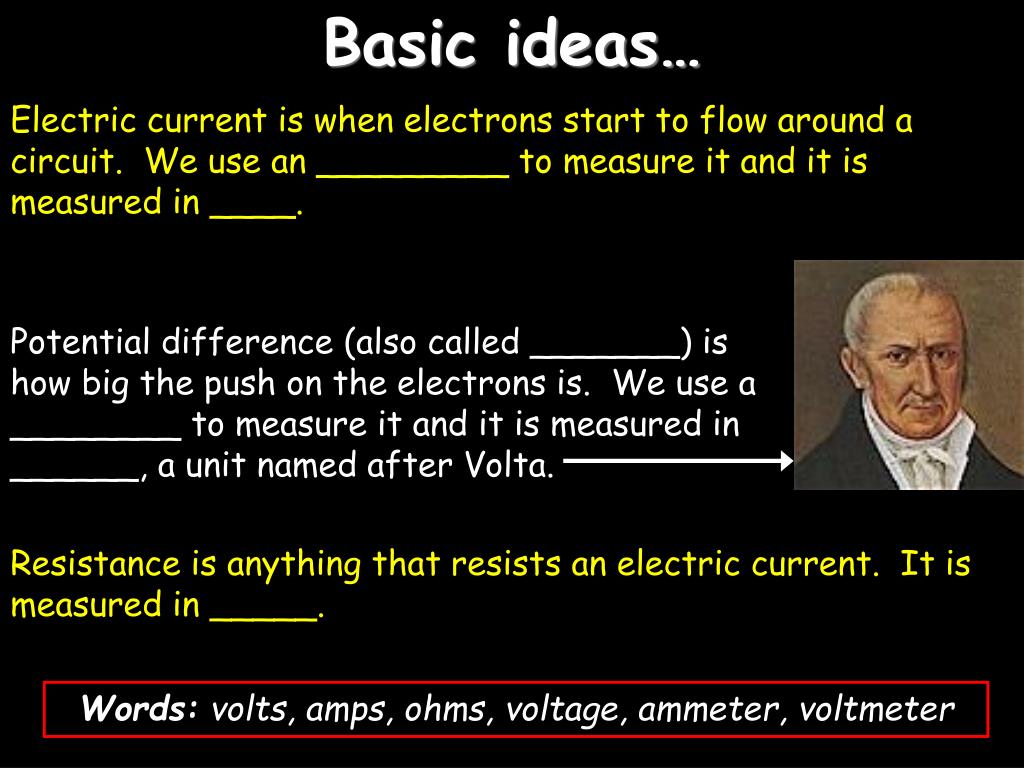 Basic ideas…

Electric current is when electrons start to flow around a circuit. We use an _________ to measure it and it is measured in ____.

Potential difference (also called _______) is how big the push on the electrons is. We use a ________ to measure it and it is measured in ______, a unit named after Volta.

Resistance is anything that resists an electric current. It is measured in _____.

Words: volts, amps, ohms, voltage, ammeter, voltmeter